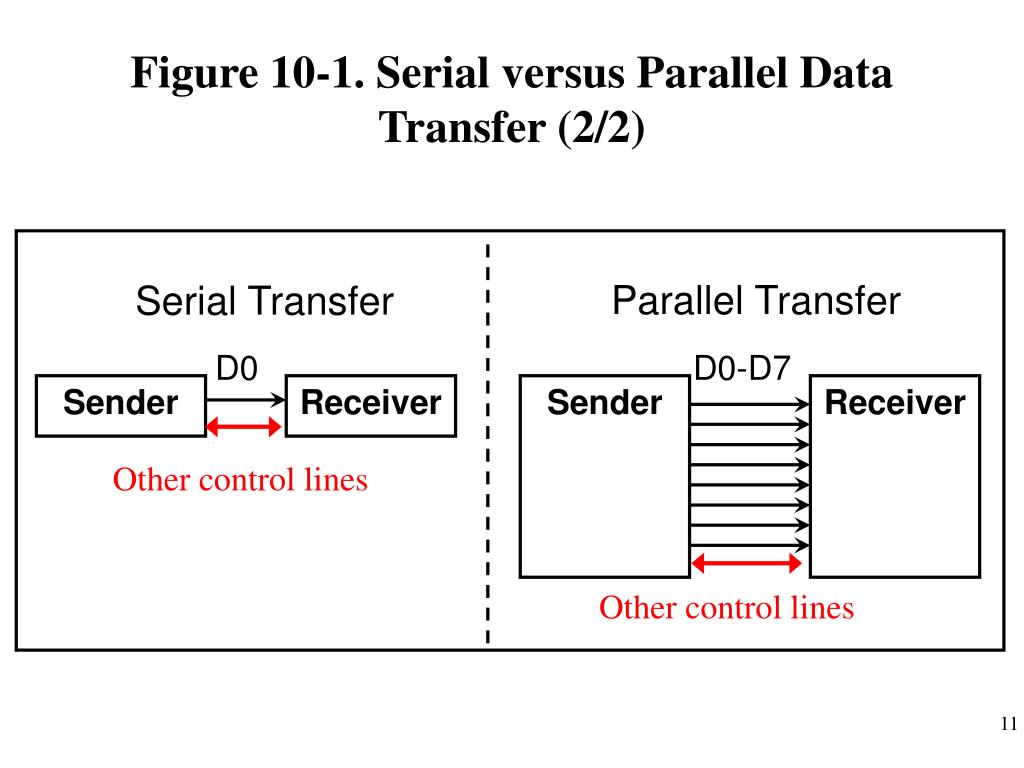 Figure 10-1. Serial versus Parallel Data Transfer (2/2)

Serial Transfer

D0

Sender

Receiver

Other control lines

Parallel Transfer

D0-D7

Sender

Receiver

Other control lines

11